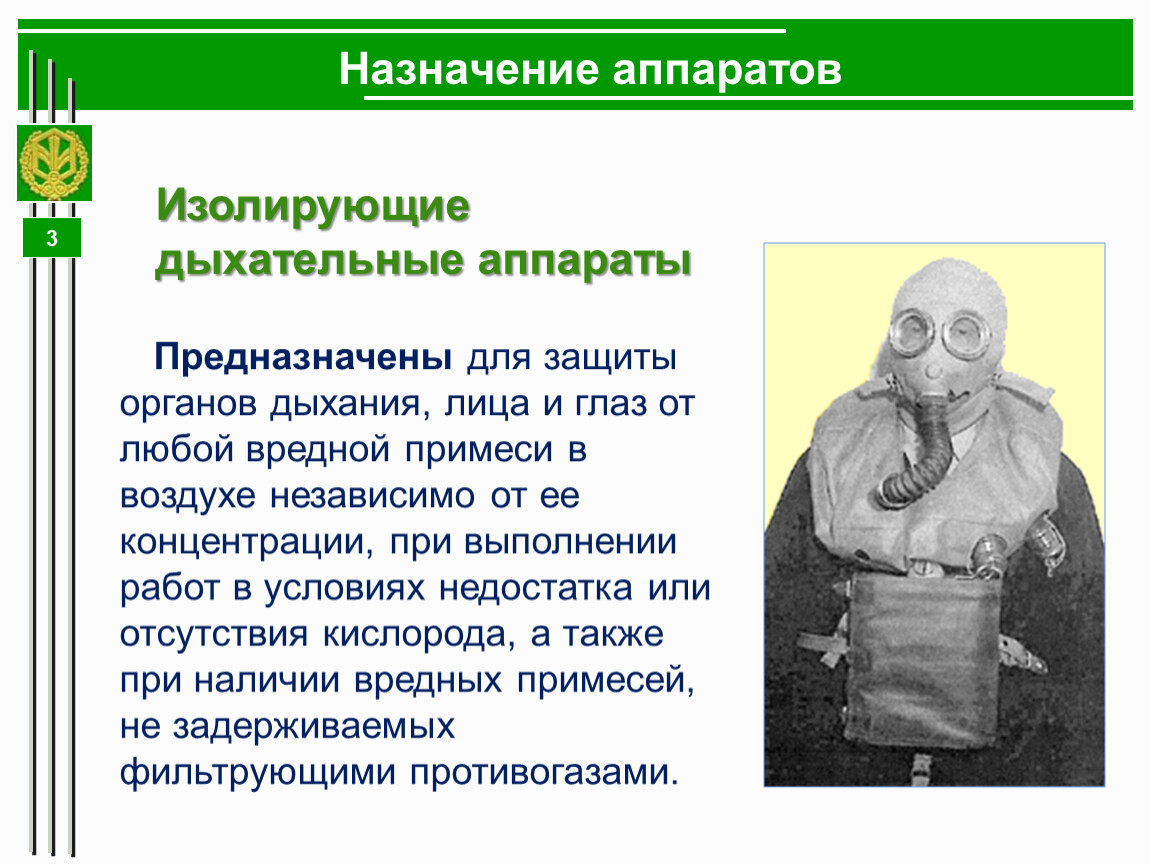 Назначение аппаратов

3

Изолирующие дыхательные аппараты

Предназначены для защиты органов дыхания, лица и глаз от любой вредной примеси в воздухе независимо от ее концентрации, при выполнении работ в условиях недостатка или отсутствия кислорода, а также при наличии вредных примесей, не задерживаемых фильтрующими противогазами.